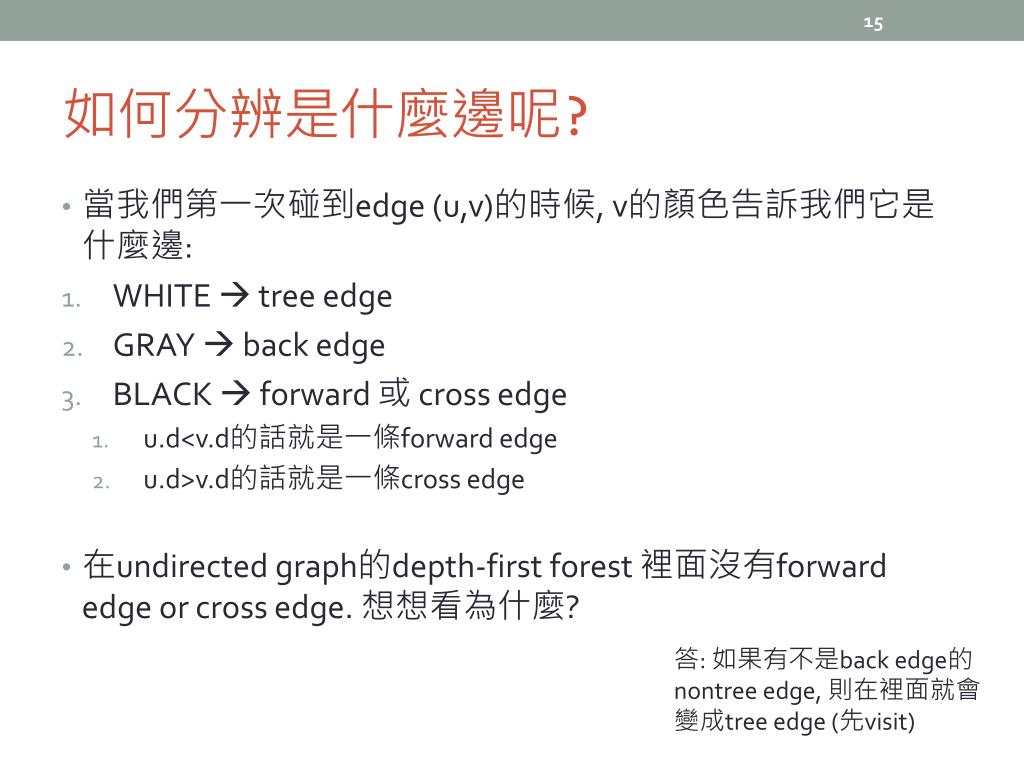 15

如何分辨是什麼邊呢?

• 當我們第一次碰到edge (u,v)的時候, v的顏色告訴我們它是什麼邊:

1. WHITE → tree edge
2. GRAY → back edge
3. BLACK → forward 或 cross edge
   1. u.d<v.d的話就是一條forward edge
   2. u.d>v.d的話就是一條cross edge

• 在undirected graph的depth-first forest 裡面沒有forward edge or cross edge. 想想看為什麼?

答: 如果有不是back edge的nontree edge, 則在裡面就會變成tree edge (先visit)